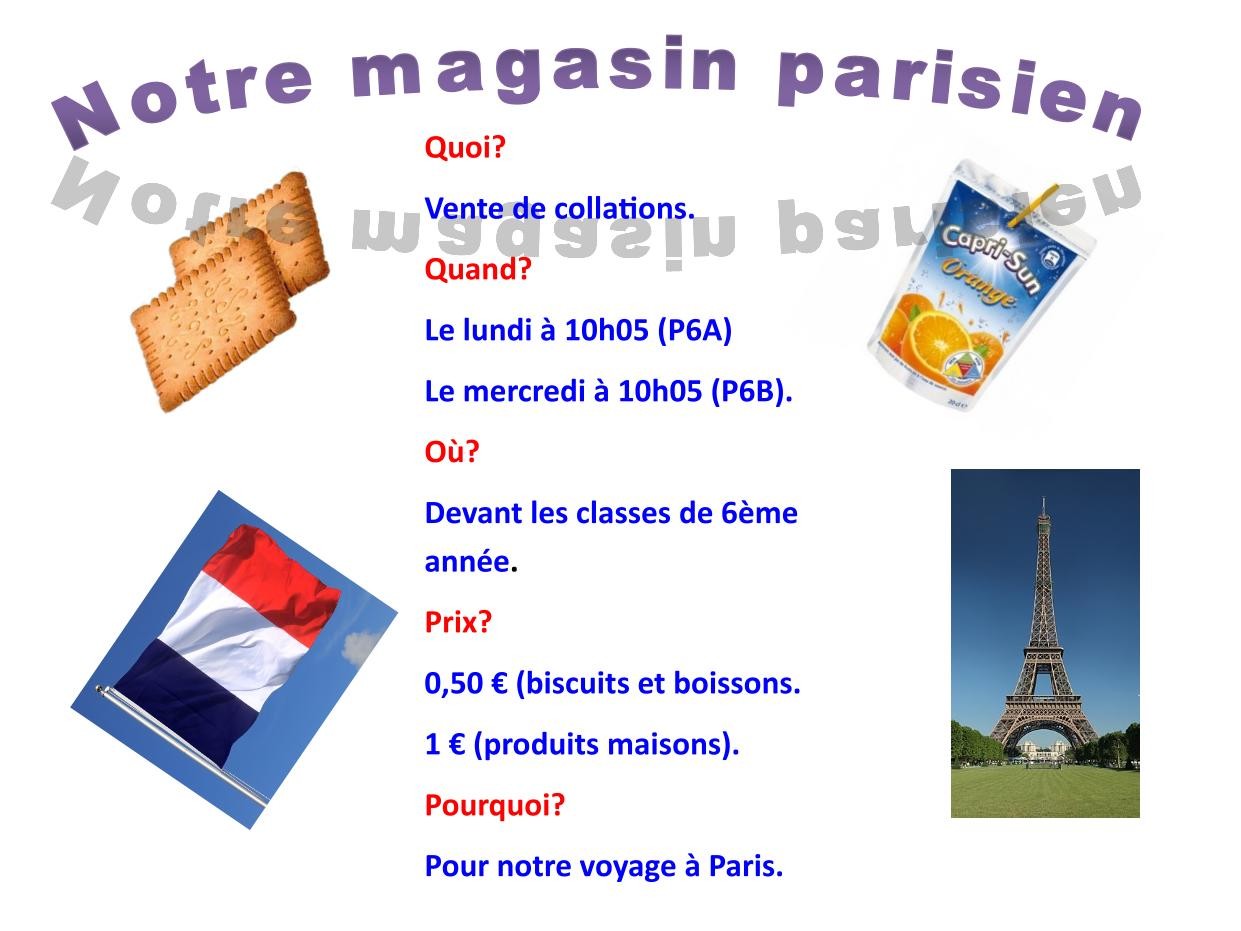 Notre magasin parisien

Quoi?

Vente de collations.

Quand?

Le lundi à 10h05 (P6A)

Le mercredi à 10h05 (P6B).

Où?

Devant les classes de 6ème année.

Prix?

0,50 € (biscuits et boissons.

1 € (produits maisons).

Pourquoi?

Pour notre voyage à Paris.

Capri-Sun Orange